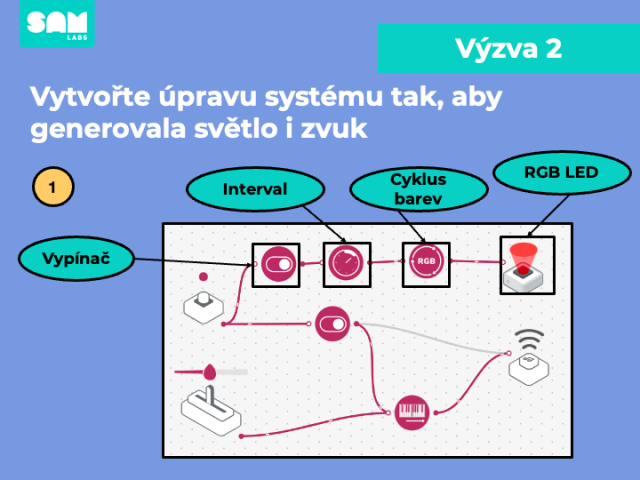 SAM LABS

Výzva 2

Vytvořte úpravu systému tak, aby generovala světlo i zvuk

1

Interval

Cyklus barev

RGB LED

Vypínač

RGB